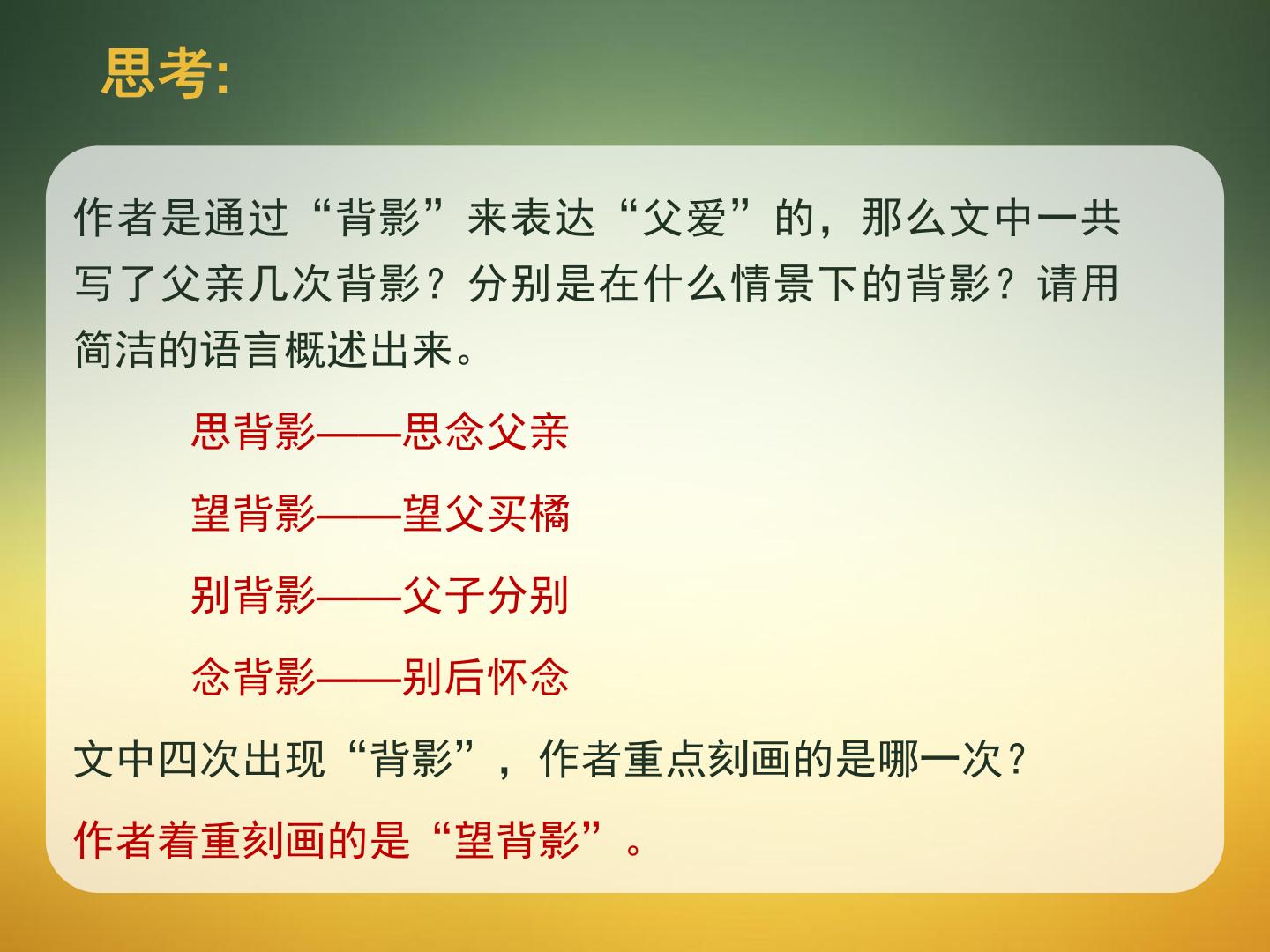 思考:

作者是通过“背影”来表达“父爱”的，那么文中一共写了父亲几次背影？分别是在什么情景下的背影？请用简洁的语言概述出来。

思背影——思念父亲

望背影——望父买橘

别背影——父子分别

念背影——别后怀念

文中四次出现“背影”，作者重点刻画的是哪一次？

作者着重刻画的是“望背影”。